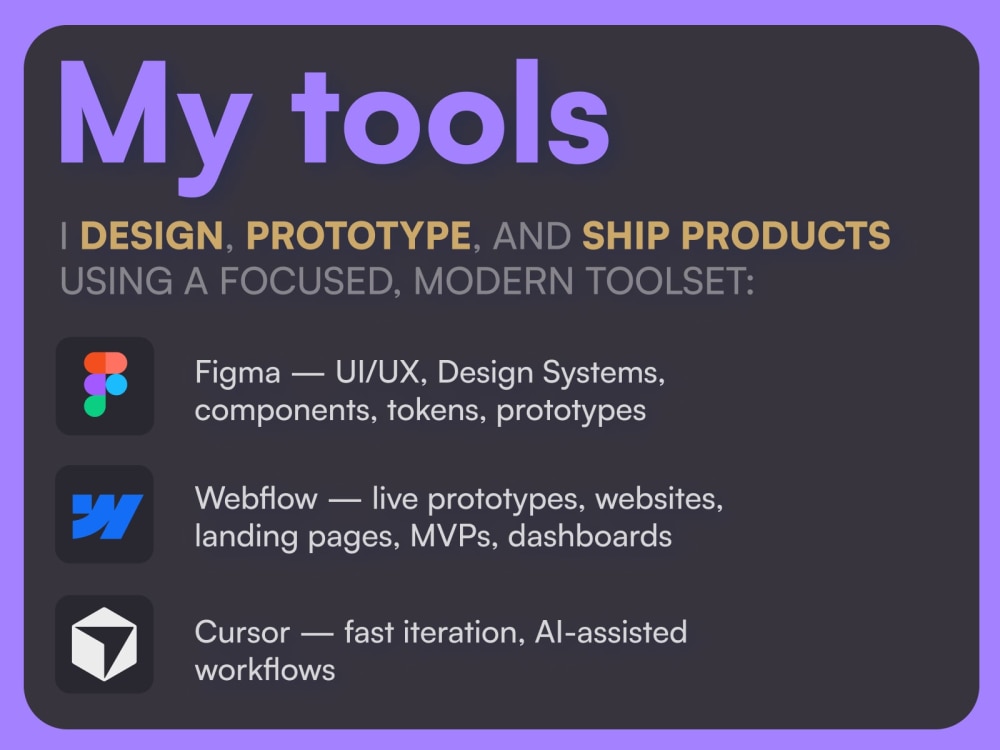 My tools

I DESIGN, PROTOTYPE, AND SHIP PRODUCTS USING A FOCUSED, MODERN TOOLSET:

Figma — UI/UX, Design Systems, components, tokens, prototypes

Webflow — live prototypes, websites, landing pages, MVPs, dashboards

Cursor — fast iteration, AI-assisted workflows